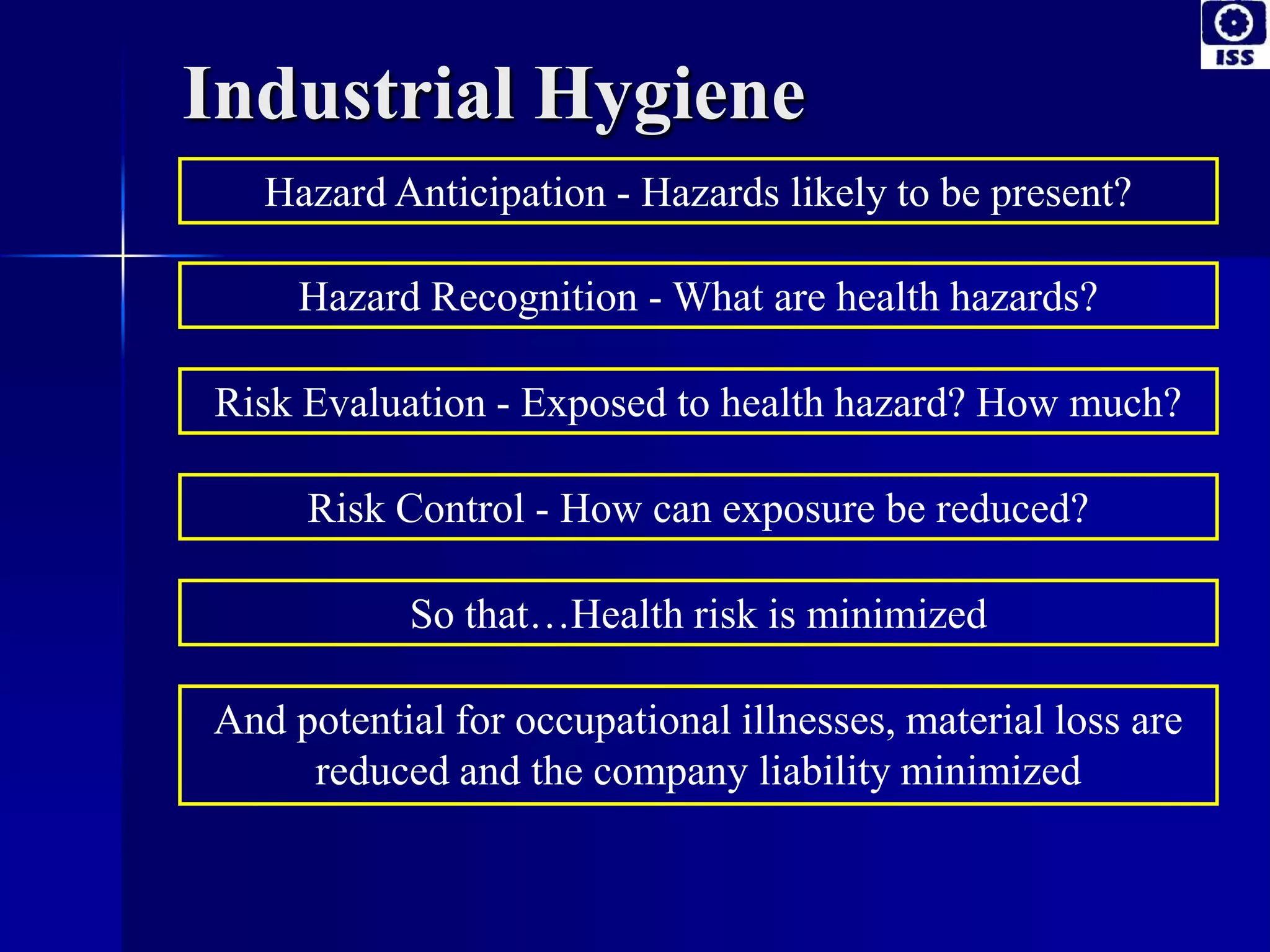 ISS

Industrial Hygiene

Hazard Anticipation - Hazards likely to be present?

Hazard Recognition - What are health hazards?

Risk Evaluation - Exposed to health hazard? How much?

Risk Control - How can exposure be reduced?

So that…Health risk is minimized

And potential for occupational illnesses, material loss are reduced and the company liability minimized